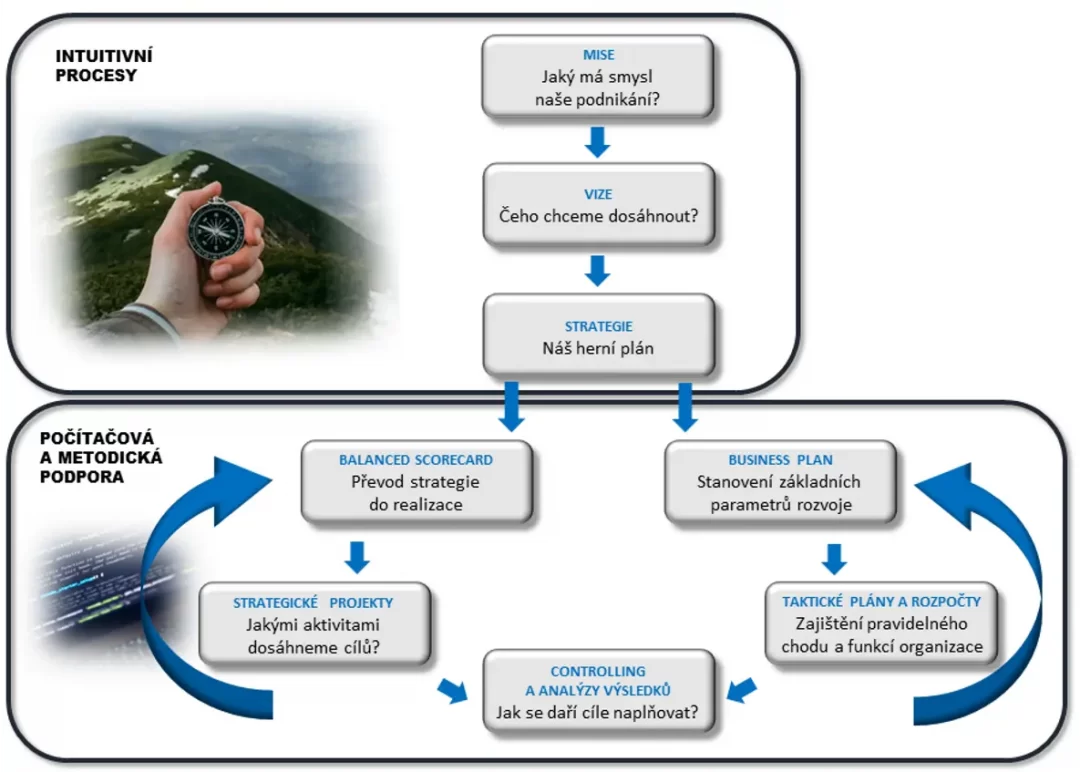 INTUITIVNÍ PROCESY

MISE
Jaký má smysl naše podnikání?

VIZE
Čeho chceme dosáhnout?

STRATEGIE
Náš herní plán

POČÍTAČOVÁ A METODICKÁ PODPORA

BALANCED SCORECARD
Převod strategie do realizace

BUSINESS PLAN
Stanovení základních parametrů rozvoje

STRATEGICKÉ PROJEKTY
Jakými aktivitami dosáhneme cílů?

TAKTICKÉ PLÁNY A ROZPOČTY
Zajištění pravidelného chodu a funkcí organizace

CONTROLLING A ANALÝZY VÝSLEDKŮ
Jak se daří cíle naplňovat?